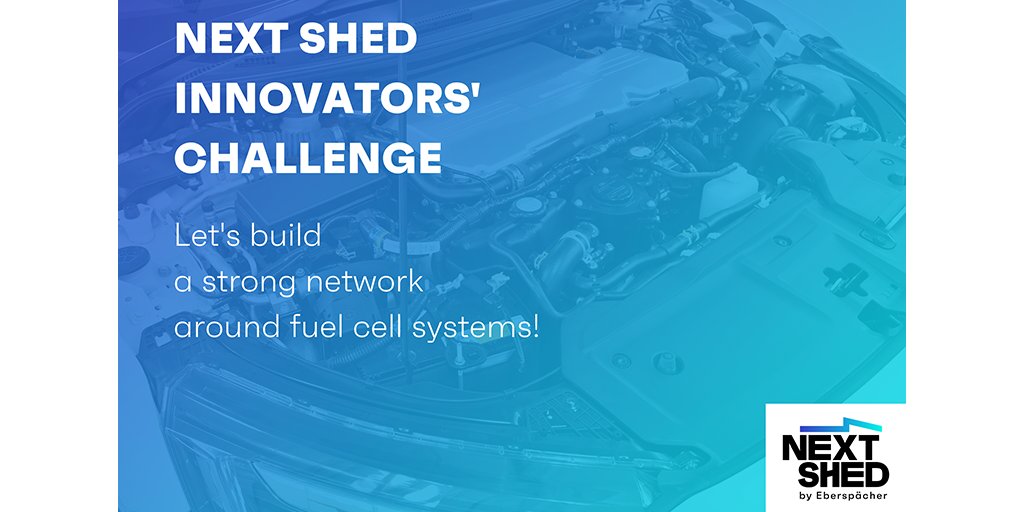 NEXT SHED INNOVATORS' CHALLENGE

Let's build a strong network around fuel cell systems!

NEXT SHED
by Eberspächer